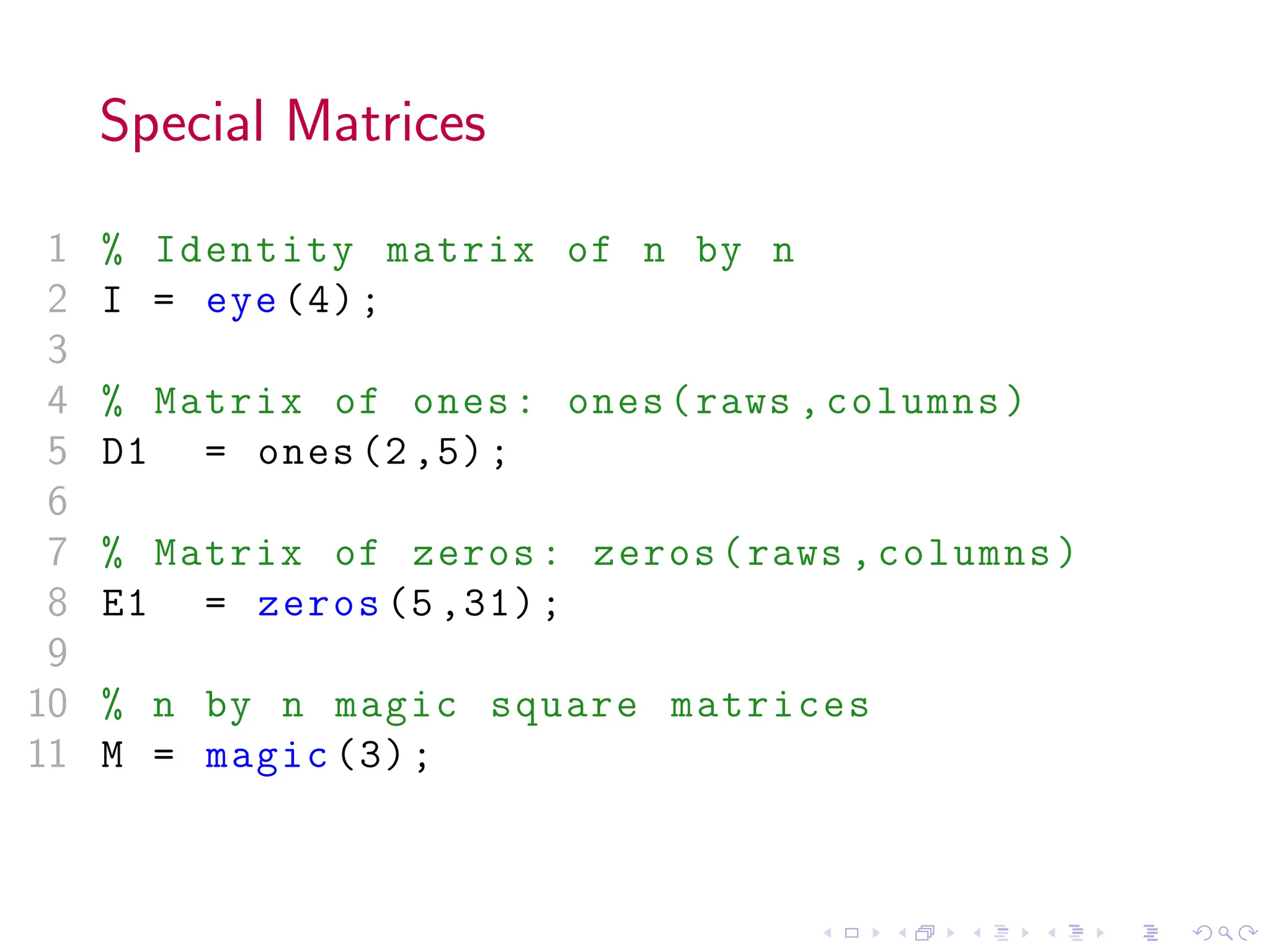 Special Matrices

1 % Identity matrix of n by n
2 I = eye(4);
3
4 % Matrix of ones: ones(raws,columns)
5 D1 = ones(2,5);
6
7 % Matrix of zeros: zeros(raws,columns)
8 E1 = zeros(5,31);
9
10 % n by n magic square matrices
11 M = magic(3);